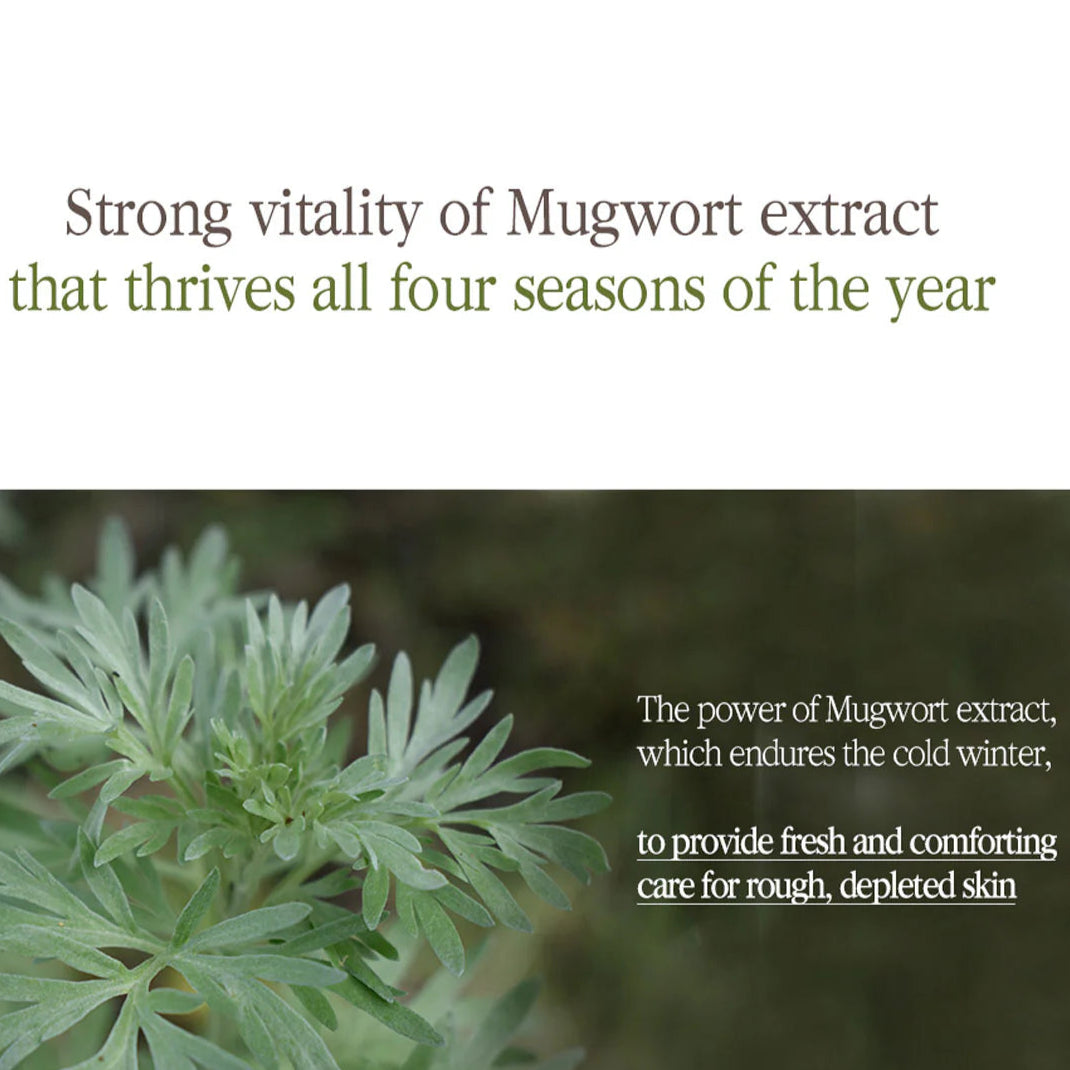 Strong vitality of Mugwort extract
that thrives all four seasons of the year

The power of Mugwort extract, which endures the cold winter,

to provide fresh and comforting care for rough, depleted skin